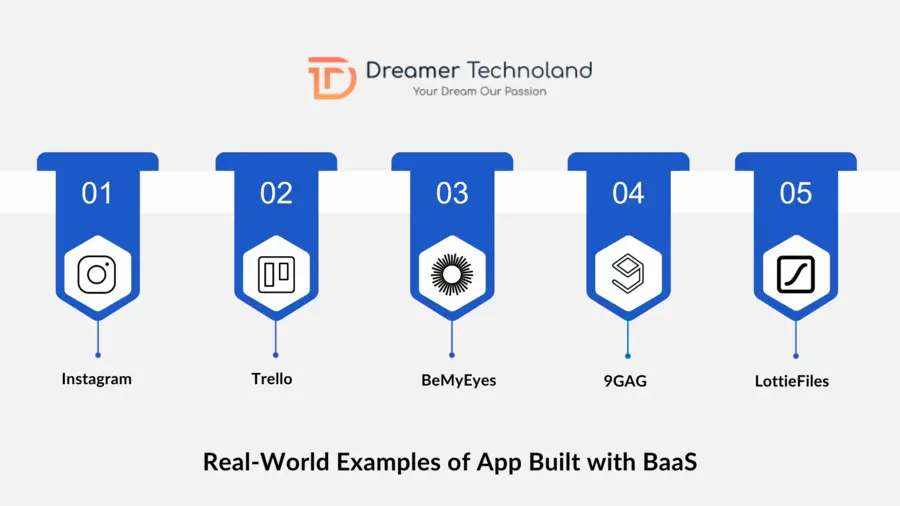 Dreamer Technoland
Your Dream Our Passion

01
Instagram

02
Trello

03
BeMyEyes

04
9GAG

05
LottieFiles

Real-World Examples of App Built with BaaS